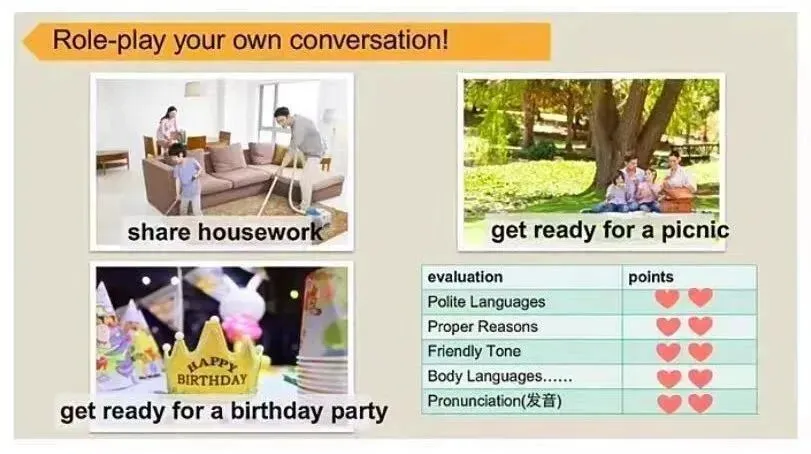 Role-play your own conversation!

share housework

get ready for a picnic

HAPPY BIRTHDAY

get ready for a birthday party

| evaluation | points |
|---|---|
| Polite Languages | |
| Proper Reasons | |
| Friendly Tone | |
| Body Languages...... | |
| Pronunciation(发音) | |